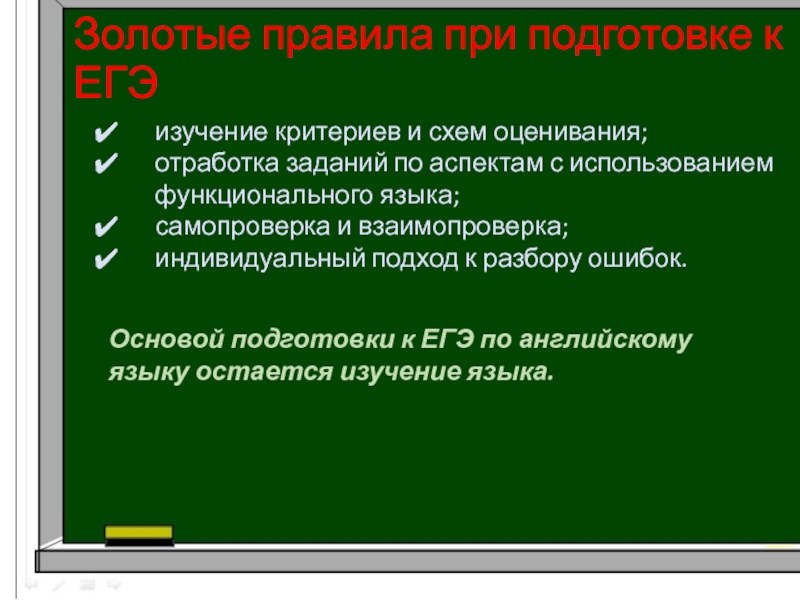 Золотые правила при подготовке к ЕГЭ

✔ изучение критериев и схем оценивания;
✔ отработка заданий по аспектам с использованием функционального языка;
✔ самопроверка и взаимопроверка;
✔ индивидуальный подход к разбору ошибок.

Основой подготовки к ЕГЭ по английскому языку остается изучение языка.